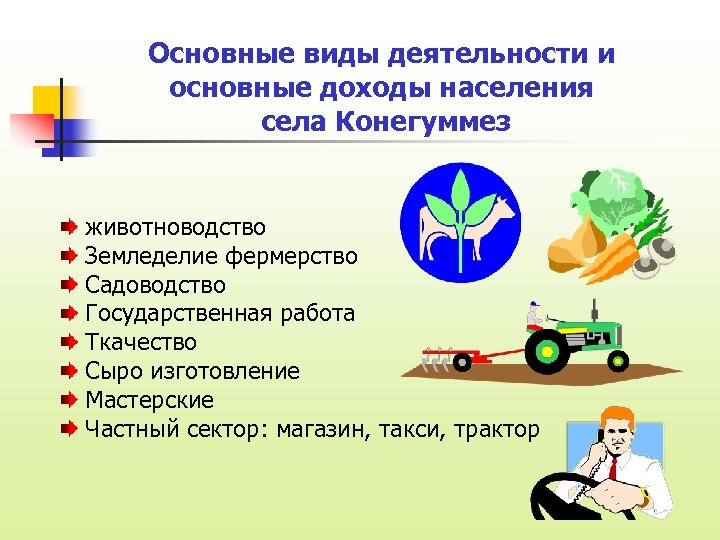 Основные виды деятельности и основные доходы населения села Конегуммез

животноводство
Земледелие фермерство
Садоводство
Государственная работа
Ткачество
Сыро изготовление
Мастерские
Частный сектор: магазин, такси, трактор